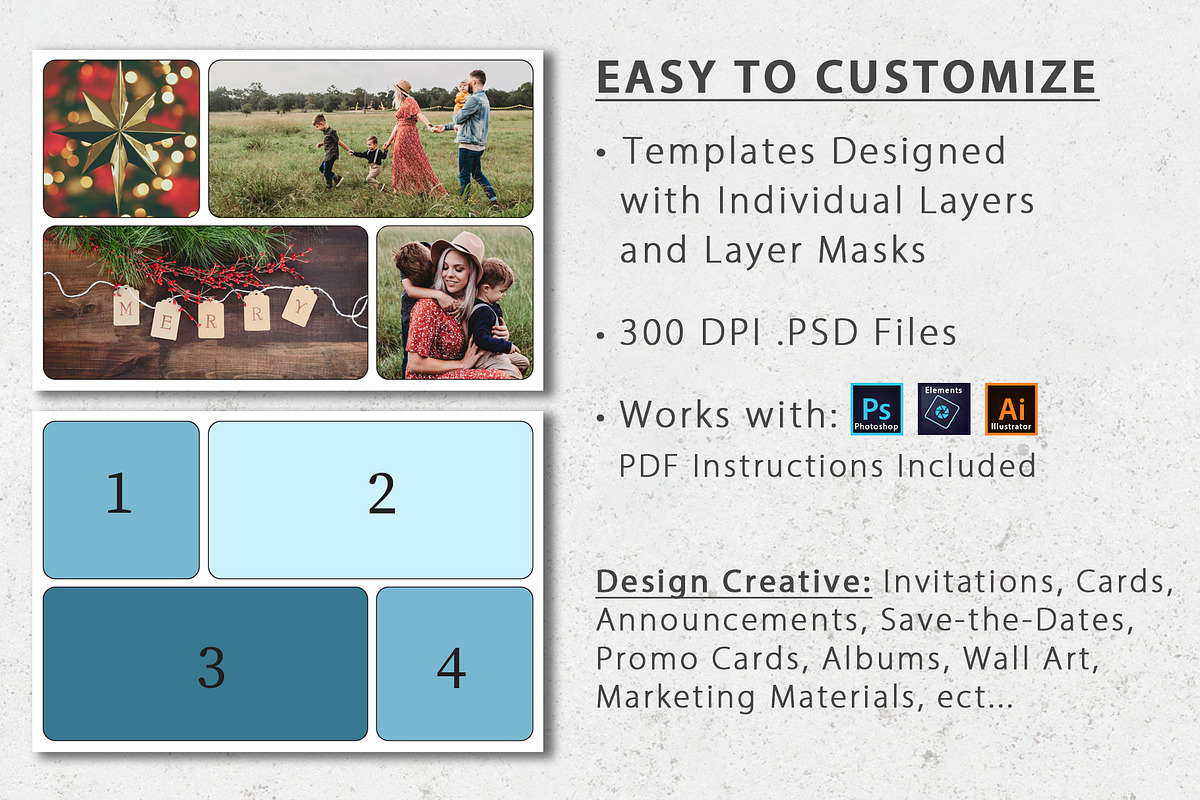 M E R R Y

1

2

3

4

EASY TO CUSTOMIZE

• Templates Designed with Individual Layers and Layer Masks

• 300 DPI .PSD Files

• Works with: Ps Photoshop Elements Ai Illustrator

PDF Instructions Included

Design Creative: Invitations, Cards, Announcements, Save-the-Dates, Promo Cards, Albums, Wall Art, Marketing Materials, ect...